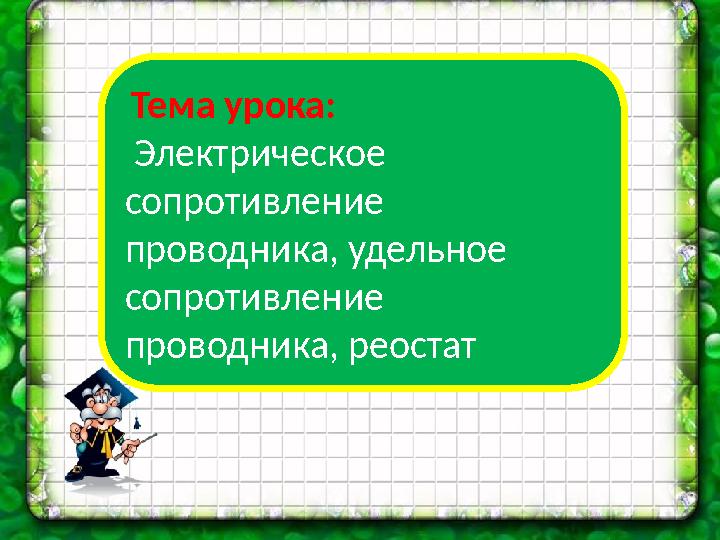 Тема урока:
Электрическое сопротивление проводника, удельное сопротивление проводника, реостат